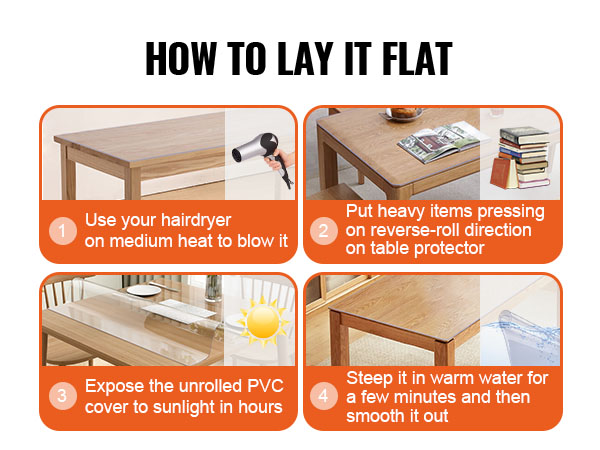 HOW TO LAY IT FLAT

1 Use your hairdryer on medium heat to blow it

2 Put heavy items pressing on reverse-roll direction on table protector

3 Expose the unrolled PVC cover to sunlight in hours

4 Steep it in warm water for a few minutes and then smooth it out